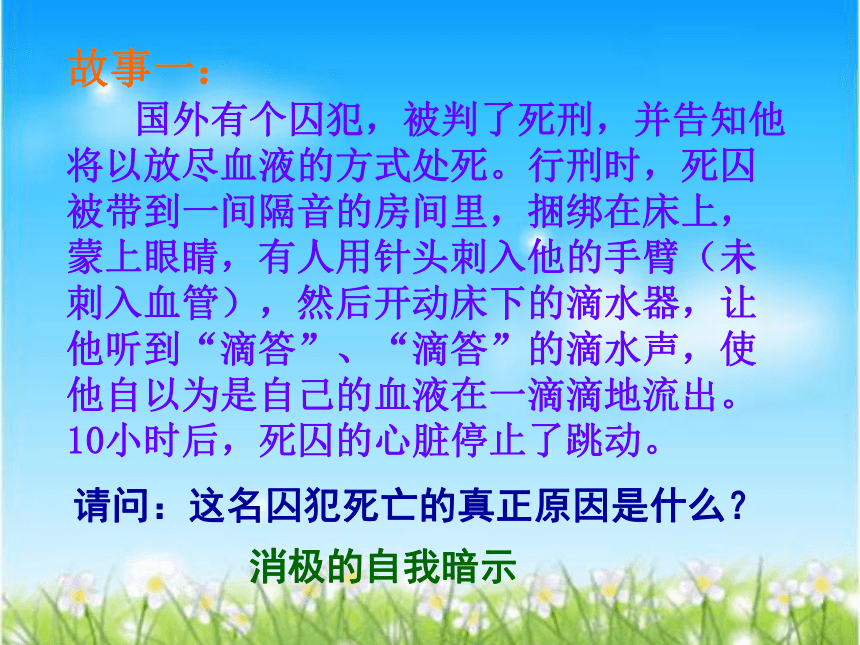 故事一：

国外有个囚犯，被判了死刑，并告知他将以放尽血液的方式处死。行刑时，死囚被带到一间隔音的房间里，捆绑在床上，蒙上眼睛，有人用针头刺入他的手臂（未刺入血管），然后开动床下的滴水器，让他听到“滴答”、“滴答”的滴水声，使他自以为是自己的血液在一滴滴地流出。10小时后，死囚的心脏停止了跳动。

请问：这名囚犯死亡的真正原因是什么？

消极的自我暗示